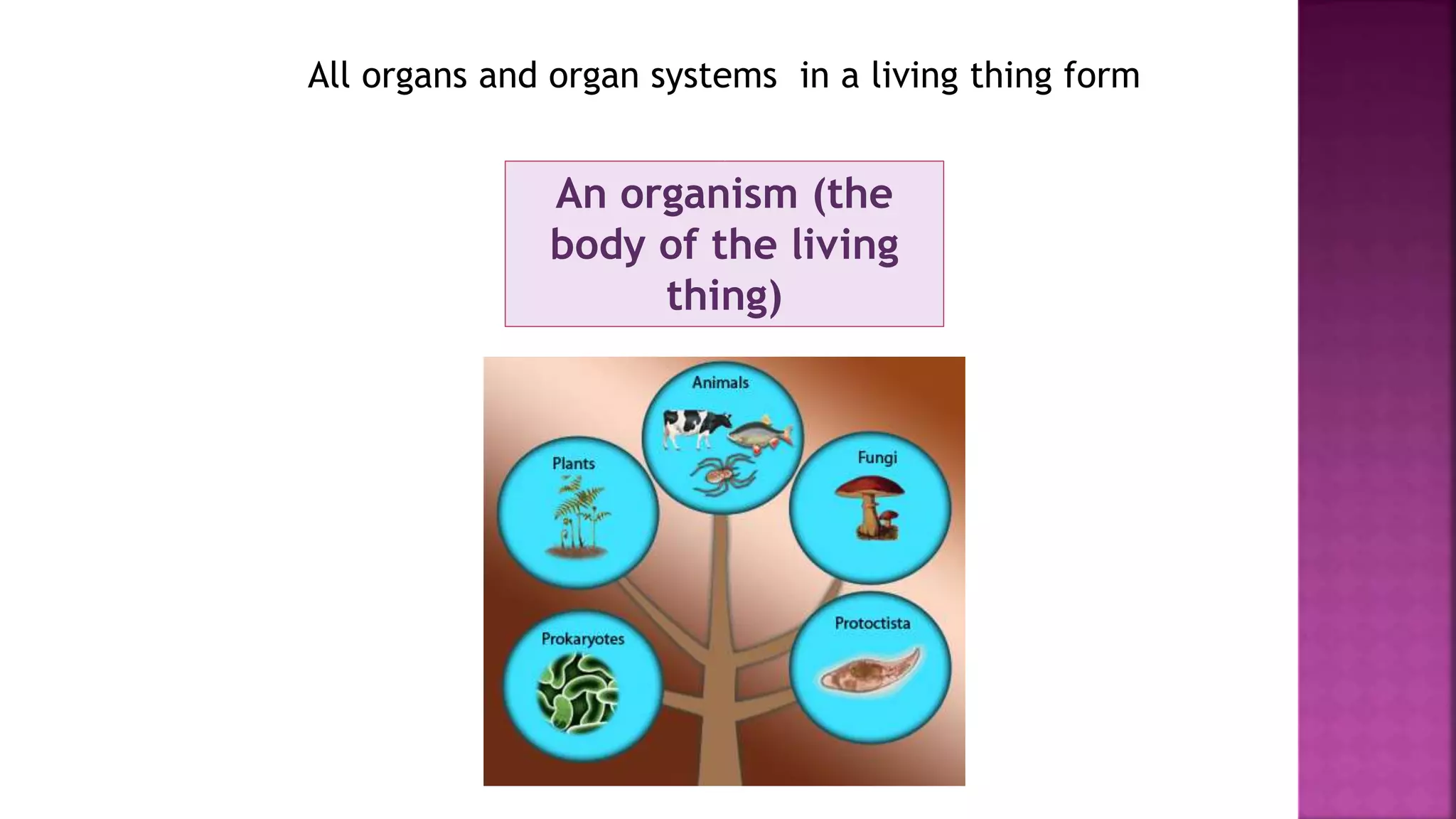 All organs and organ systems  in a living thing form

An organism (the body of the living thing)

Animals

Plants

Fungi

Prokaryotes

Protoctista